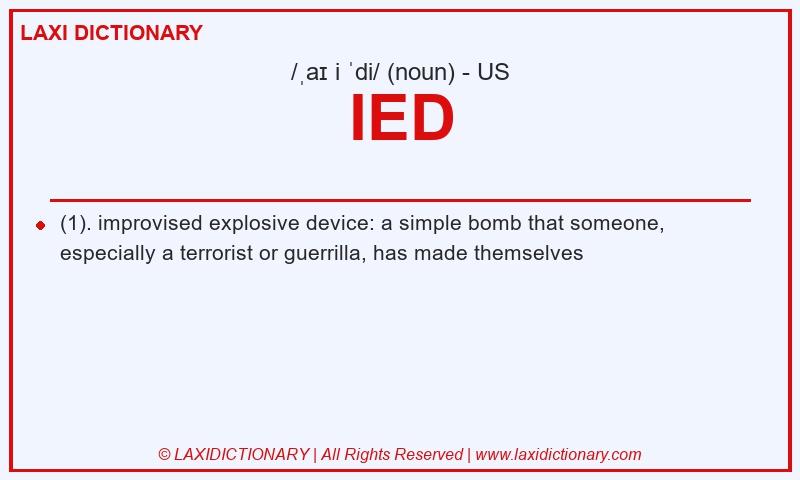 LAXI DICTIONARY

/ˌaɪ i ˈdi/ (noun) - US

IED

(1). improvised explosive device: a simple bomb that someone, especially a terrorist or guerrilla, has made themselves

© LAXIDICTIONARY | All Rights Reserved | www.laxidictionary.com